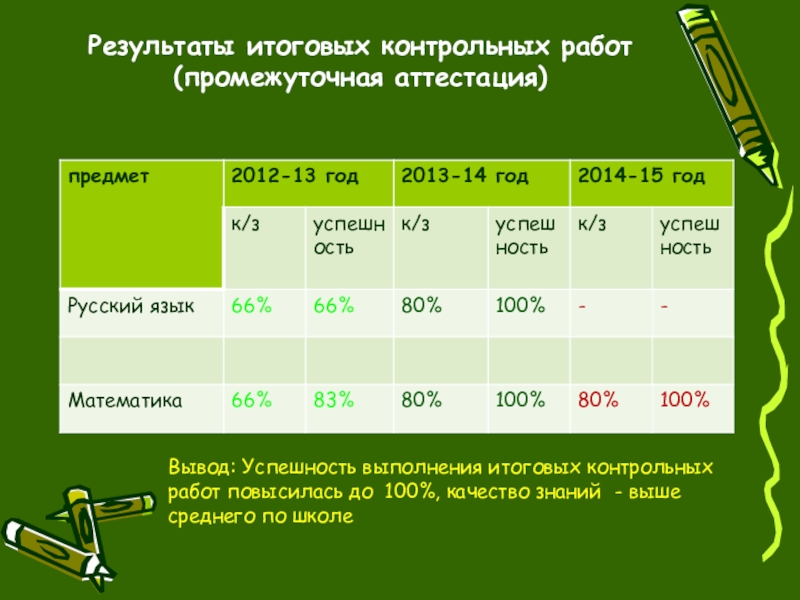 Результаты итоговых контрольных работ (промежуточная аттестация)

| предмет | 2012-13 год | | 2013-14 год | | 2014-15 год | |
|---|---|---|---|---|---|---|
| | к/з | успешность | к/з | успешность | к/з | успешность |
| Русский язык | 66% | 66% | 80% | 100% | - | - |
| | | | | | | |
| Математика | 66% | 83% | 80% | 100% | 80% | 100% |

Вывод: Успешность выполнения итоговых контрольных работ повысилась до 100%, качество знаний - выше среднего по школе